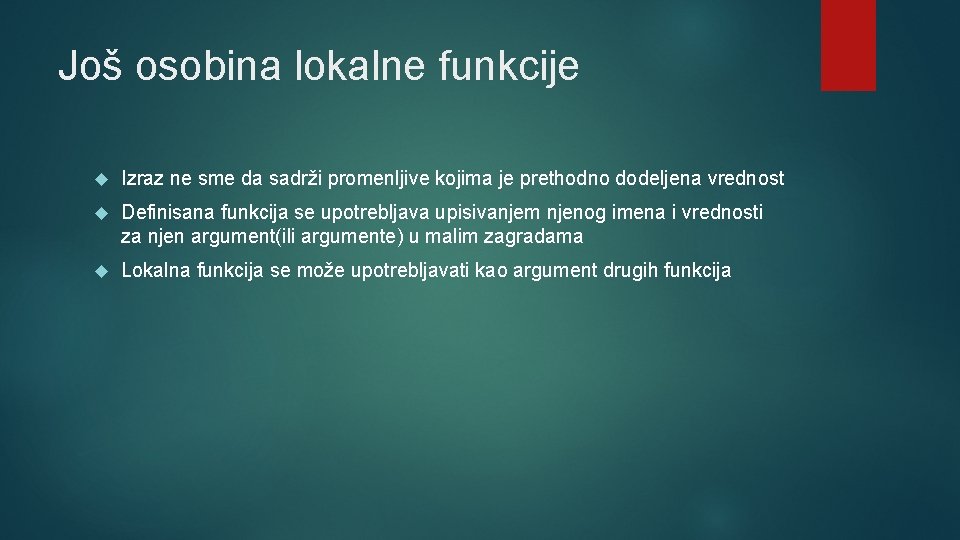 Još osobina lokalne funkcije

Izraz ne sme da sadrži promenljive kojima je prethodno dodeljena vrednost

Definisana funkcija se upotrebljava upisivanjem njenog imena i vrednosti za njen argument(ili argumente) u malim zagradama

Lokalna funkcija se može upotrebljavati kao argument drugih funkcija